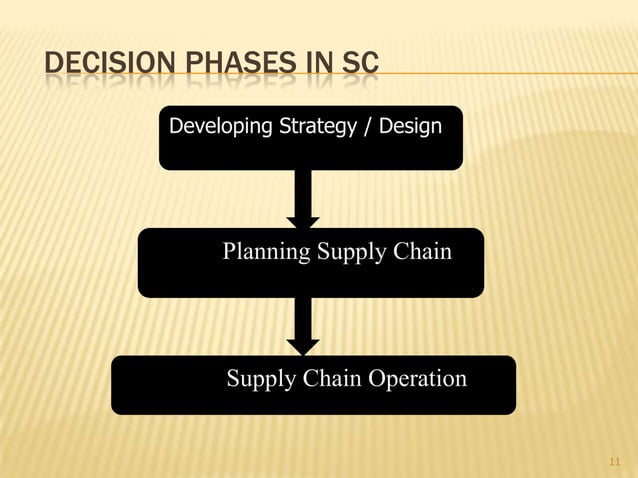 DECISION PHASES IN SC

Developing Strategy / Design

Planning Supply Chain

Supply Chain Operation

11